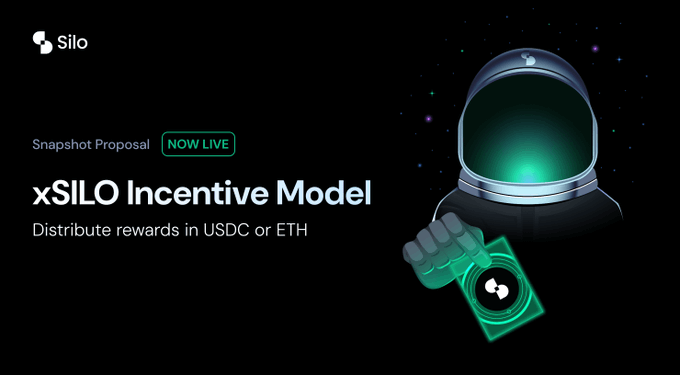 Silo

Snapshot Proposal NOW LIVE

xSILO Incentive Model

Distribute rewards in USDC or ETH